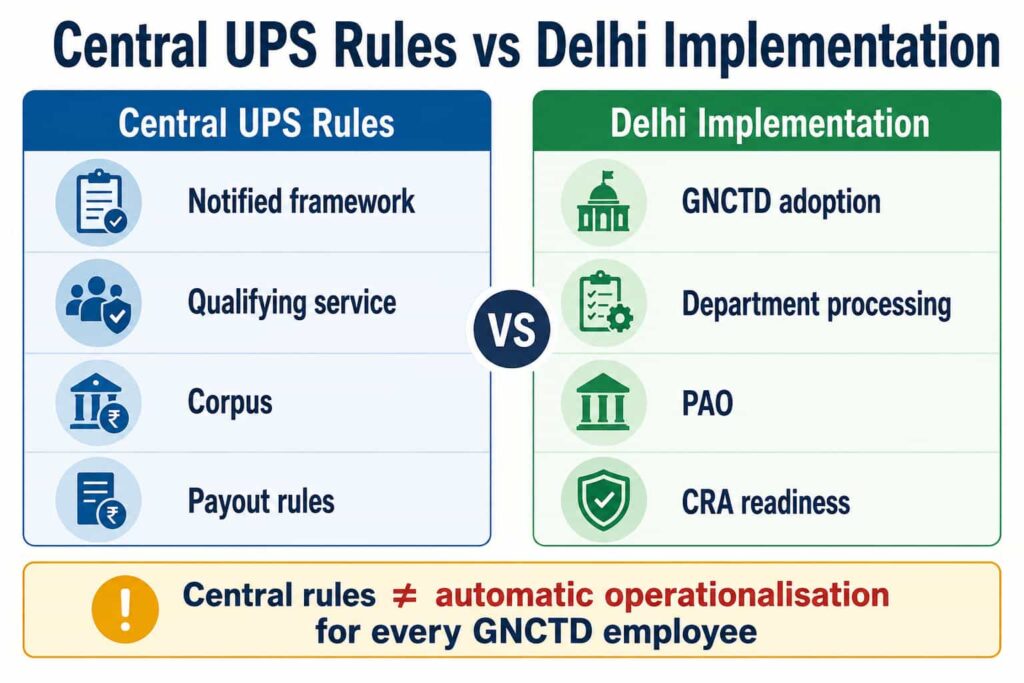 Central UPS Rules vs Delhi Implementation

Central UPS Rules

Notified framework

Qualifying service

Corpus

Payout rules

VS

Delhi Implementation

GNCTD adoption

Department processing

PAO

CRA readiness

!

Central rules $\neq$ automatic operationalisation for every GNCTD employee